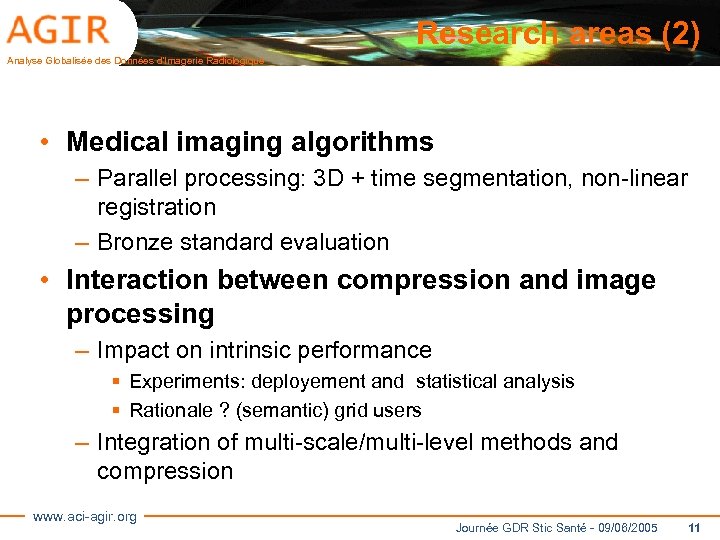 AGIR
Analyse Globalisée des Données d'Imagerie Radiologique

Research areas (2)

• Medical imaging algorithms
– Parallel processing: 3D + time segmentation, non-linear registration
– Bronze standard evaluation
• Interaction between compression and image processing
– Impact on intrinsic performance
▪ Experiments: deployement and statistical analysis
▪ Rationale ? (semantic) grid users
– Integration of multi-scale/multi-level methods and compression

www.aci-agir.org
Journée GDR Stic Santé - 09/06/2005 11